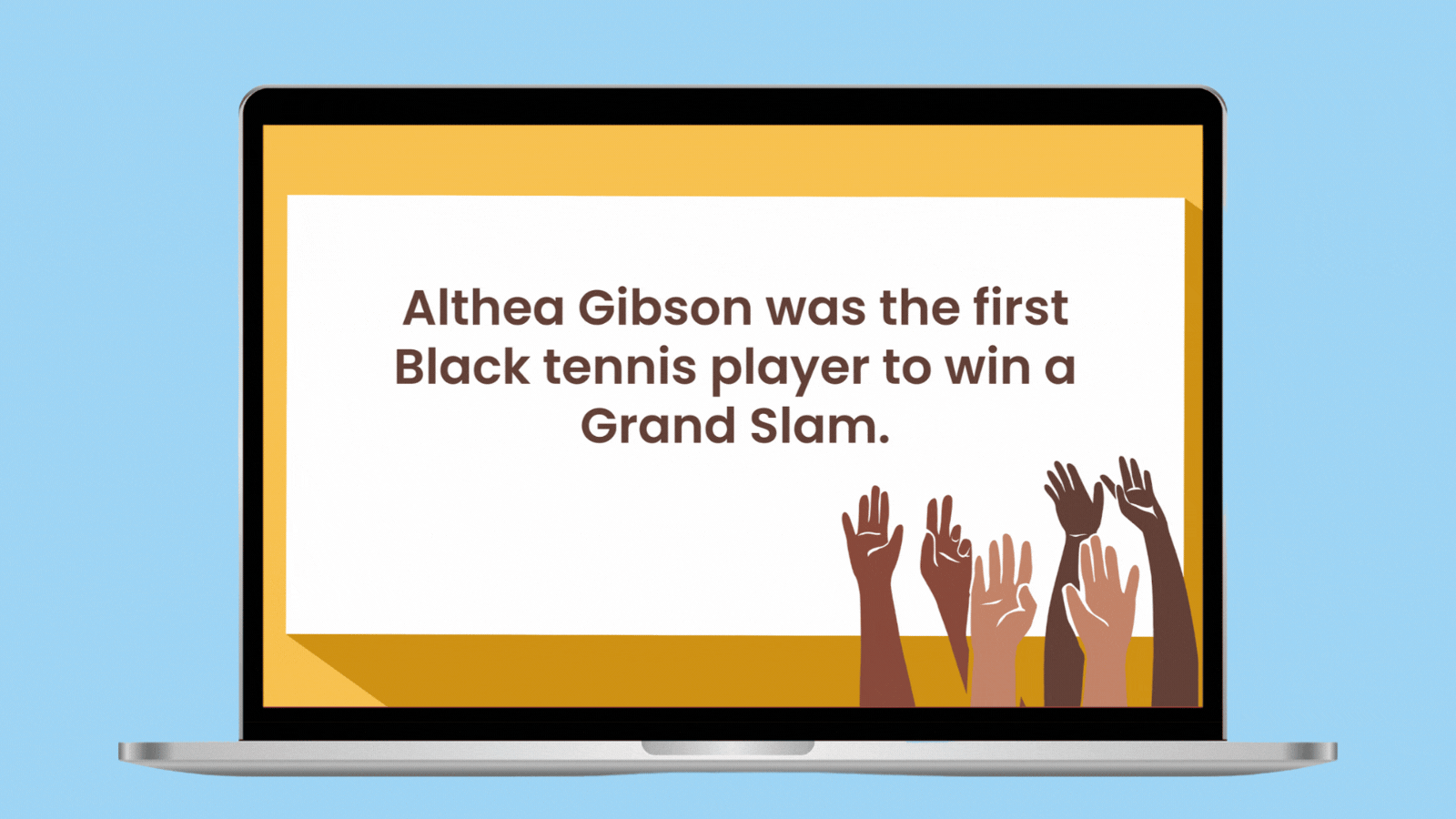 Althea Gibson was the first Black tennis player to win a Grand Slam.